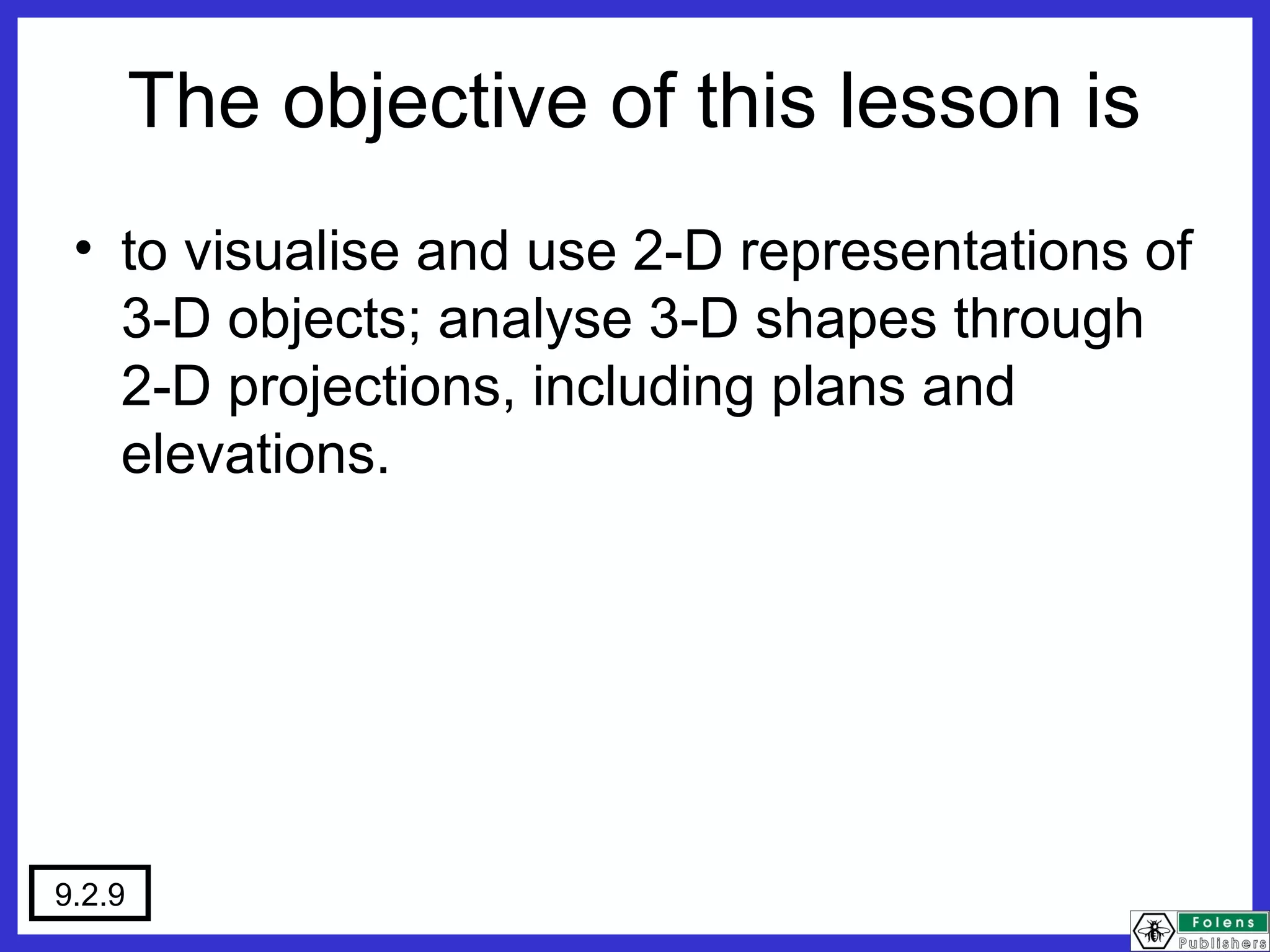 The objective of this lesson is

• to visualise and use 2-D representations of 3-D objects; analyse 3-D shapes through 2-D projections, including plans and elevations.

9.2.9

Folens Publishers